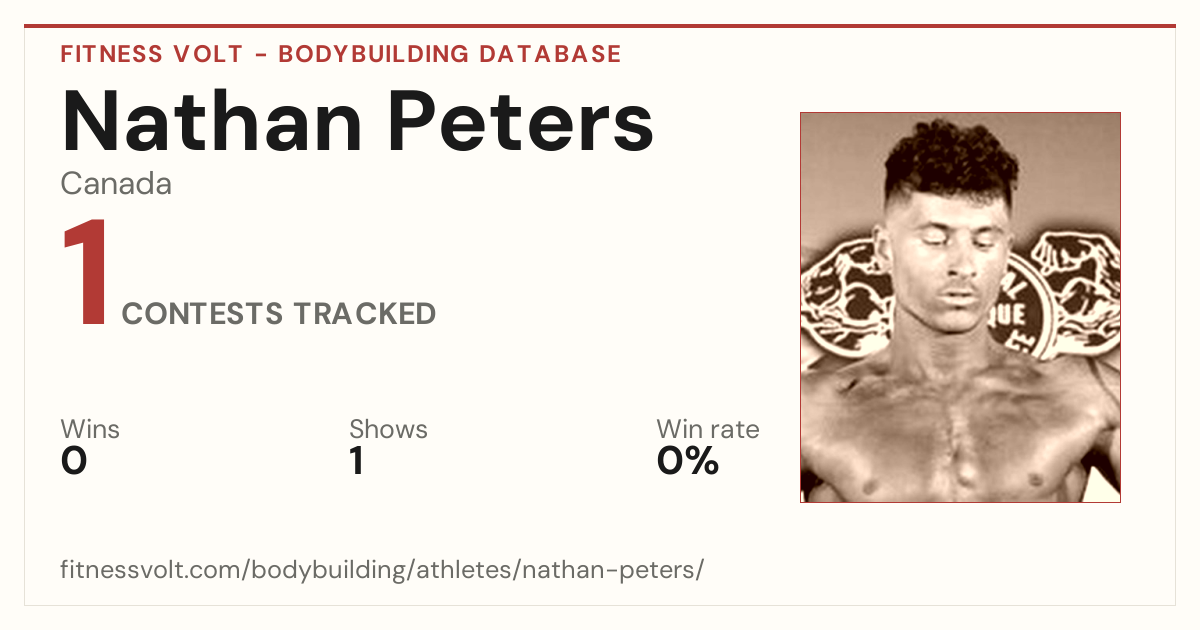 FITNESS VOLT - BODYBUILDING DATABASE

Nathan Peters

Canada

1 CONTESTS TRACKED

Wins
0

Shows
1

Win rate
0%

fitnessvolt.com/bodybuilding/athletes/nathan-peters/